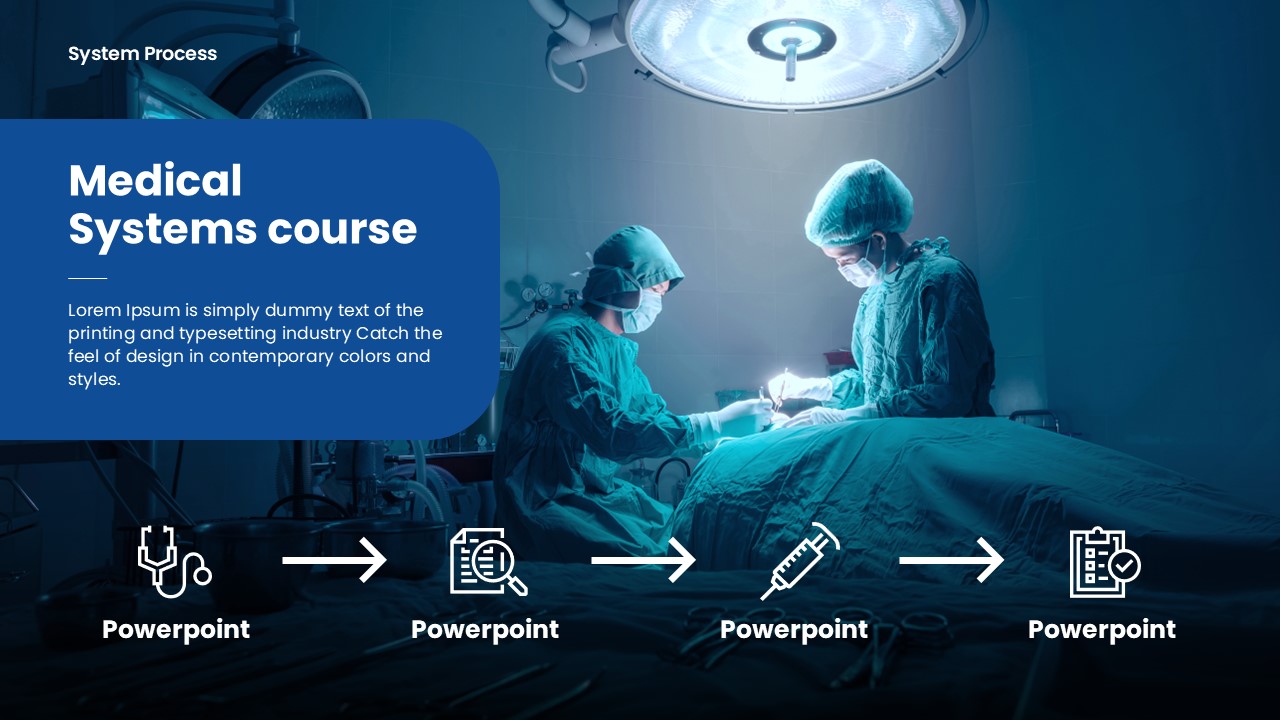 System Process

Medical Systems course

Lorem Ipsum is simply dummy text of the printing and typesetting industry Catch the feel of design in contemporary colors and styles.

Powerpoint

Powerpoint

Powerpoint

Powerpoint